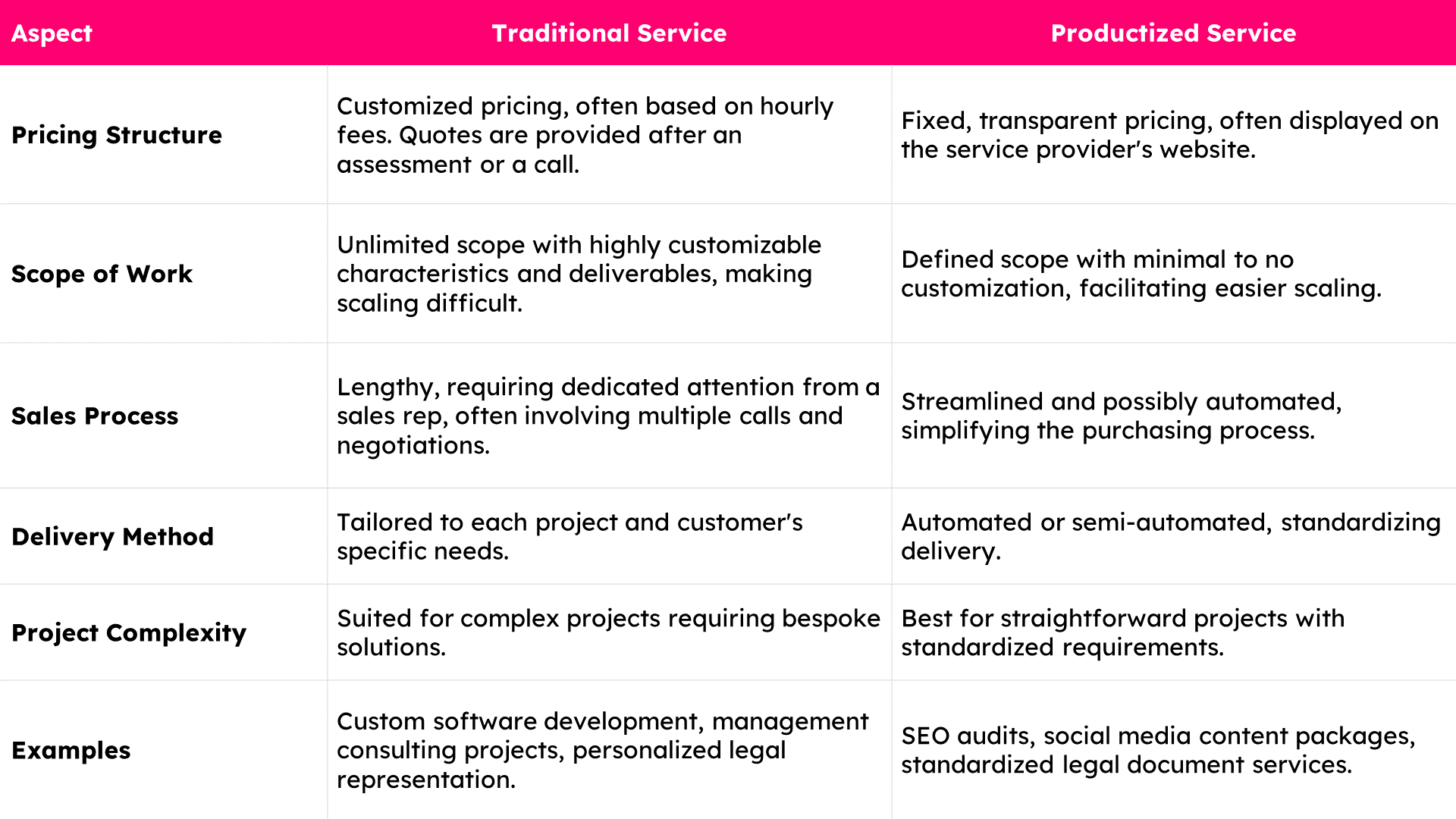 | Aspect | Traditional Service | Productized Service |
|---|---|---|
| Pricing Structure | Customized pricing, often based on hourly fees. Quotes are provided after an assessment or a call. | Fixed, transparent pricing, often displayed on the service provider's website. |
| Scope of Work | Unlimited scope with highly customizable characteristics and deliverables, making scaling difficult. | Defined scope with minimal to no customization, facilitating easier scaling. |
| Sales Process | Lengthy, requiring dedicated attention from a sales rep, often involving multiple calls and negotiations. | Streamlined and possibly automated, simplifying the purchasing process. |
| Delivery Method | Tailored to each project and customer's specific needs. | Automated or semi-automated, standardizing delivery. |
| Project Complexity | Suited for complex projects requiring bespoke solutions. | Best for straightforward projects with standardized requirements. |
| Examples | Custom software development, management consulting projects, personalized legal representation. | SEO audits, social media content packages, standardized legal document services. |